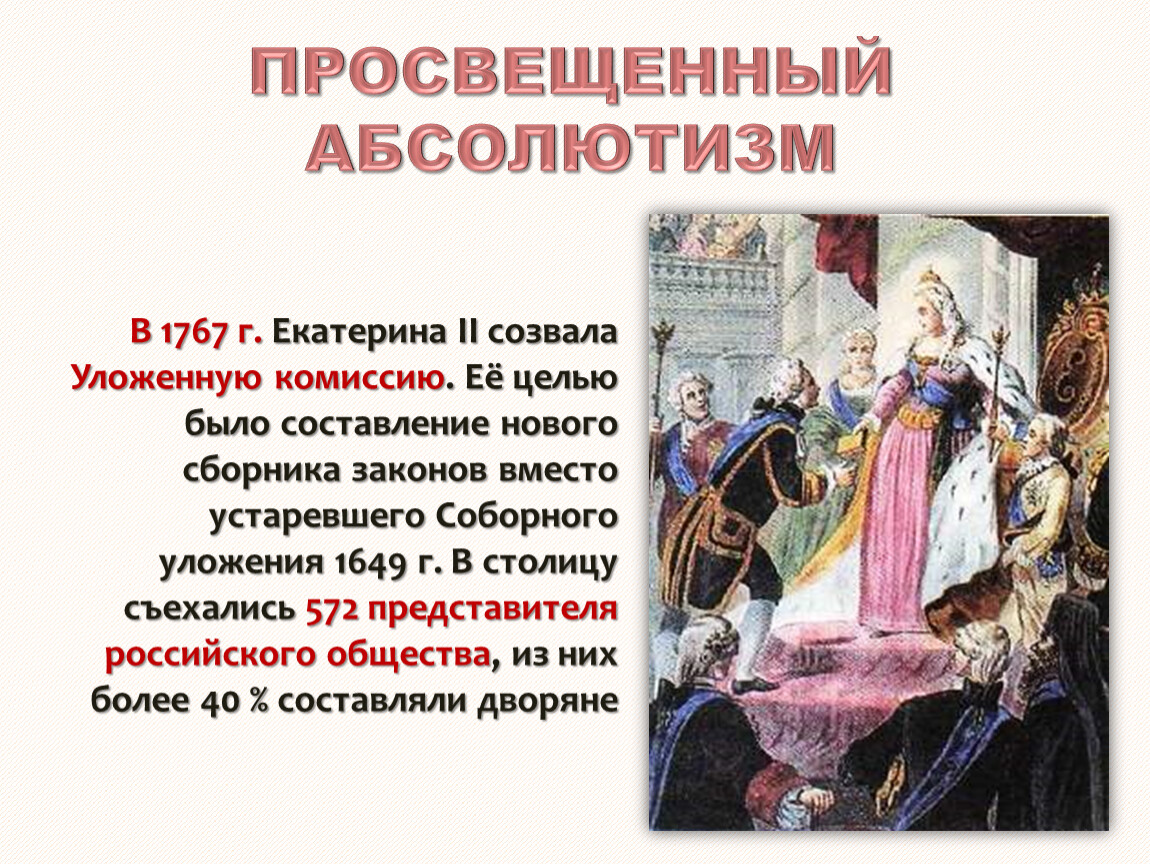 ПРОСВЕЩЕННЫЙ АБСОЛЮТИЗМ

В 1767 г. Екатерина II созвала Уложенную комиссию. Её целью было составление нового сборника законов вместо устаревшего Соборного уложения 1649 г. В столицу съехались 572 представителя российского общества, из них более 40 % составляли дворяне